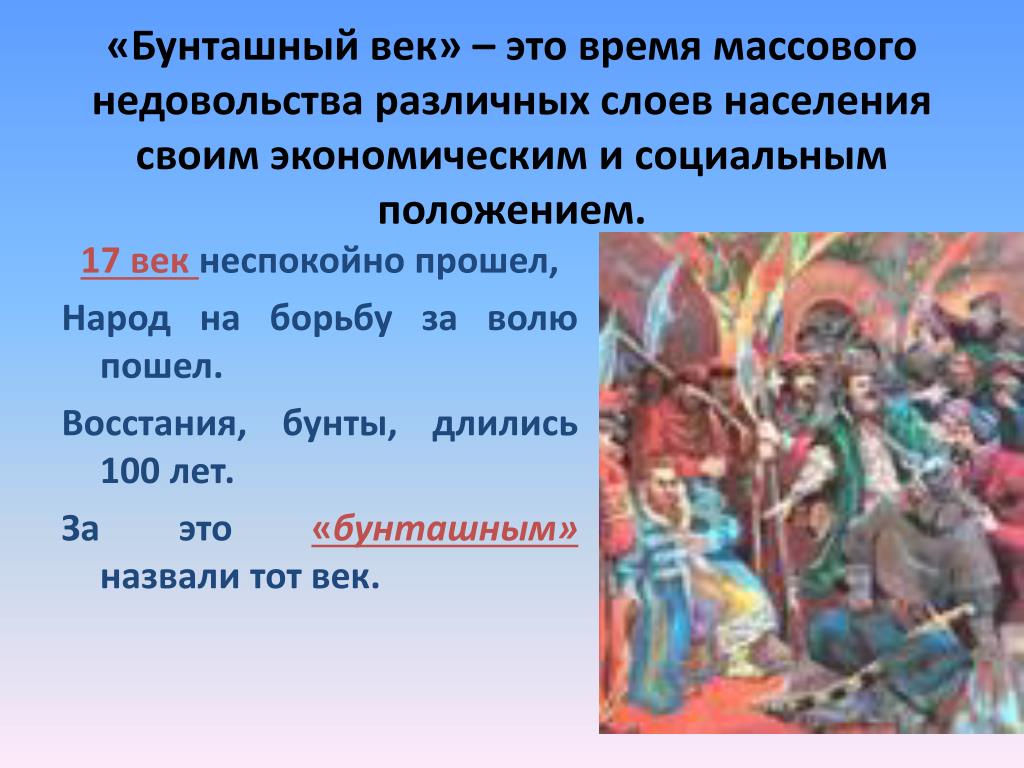 «Бунташный век» – это время массового недовольства различных слоев населения своим экономическим и социальным положением.

17 век неспокойно прошел,

Народ на борьбу за волю пошел.

Восстания, бунты, длились 100 лет.

За это «бунташным» назвали тот век.